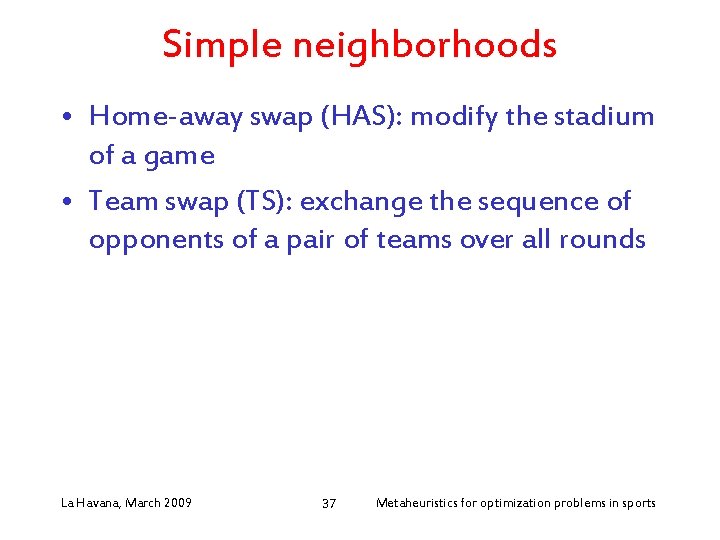 Simple neighborhoods

• Home-away swap (HAS): modify the stadium of a game

• Team swap (TS): exchange the sequence of opponents of a pair of teams over all rounds

La Havana, March 2009

37

Metaheuristics for optimization problems in sports